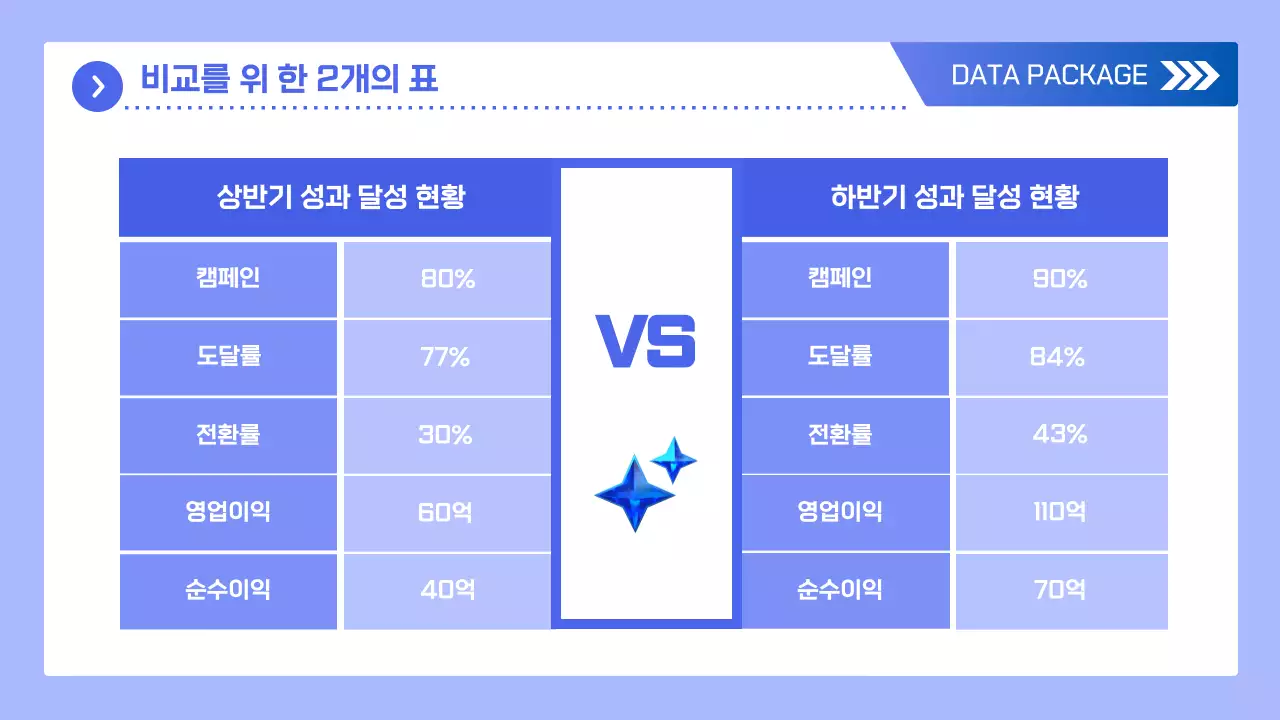 비교를 위 한 2개의 표

DATA PACKAGE

| 상반기 성과 달성 현황 | |
|---|---|
| 캠페인 | 80% |
| 도달률 | 77% |
| 전환률 | 30% |
| 영업이익 | 60억 |
| 순수이익 | 40억 |

VS

| 하반기 성과 달성 현황 | |
|---|---|
| 캠페인 | 90% |
| 도달률 | 84% |
| 전환률 | 43% |
| 영업이익 | 110억 |
| 순수이익 | 70억 |